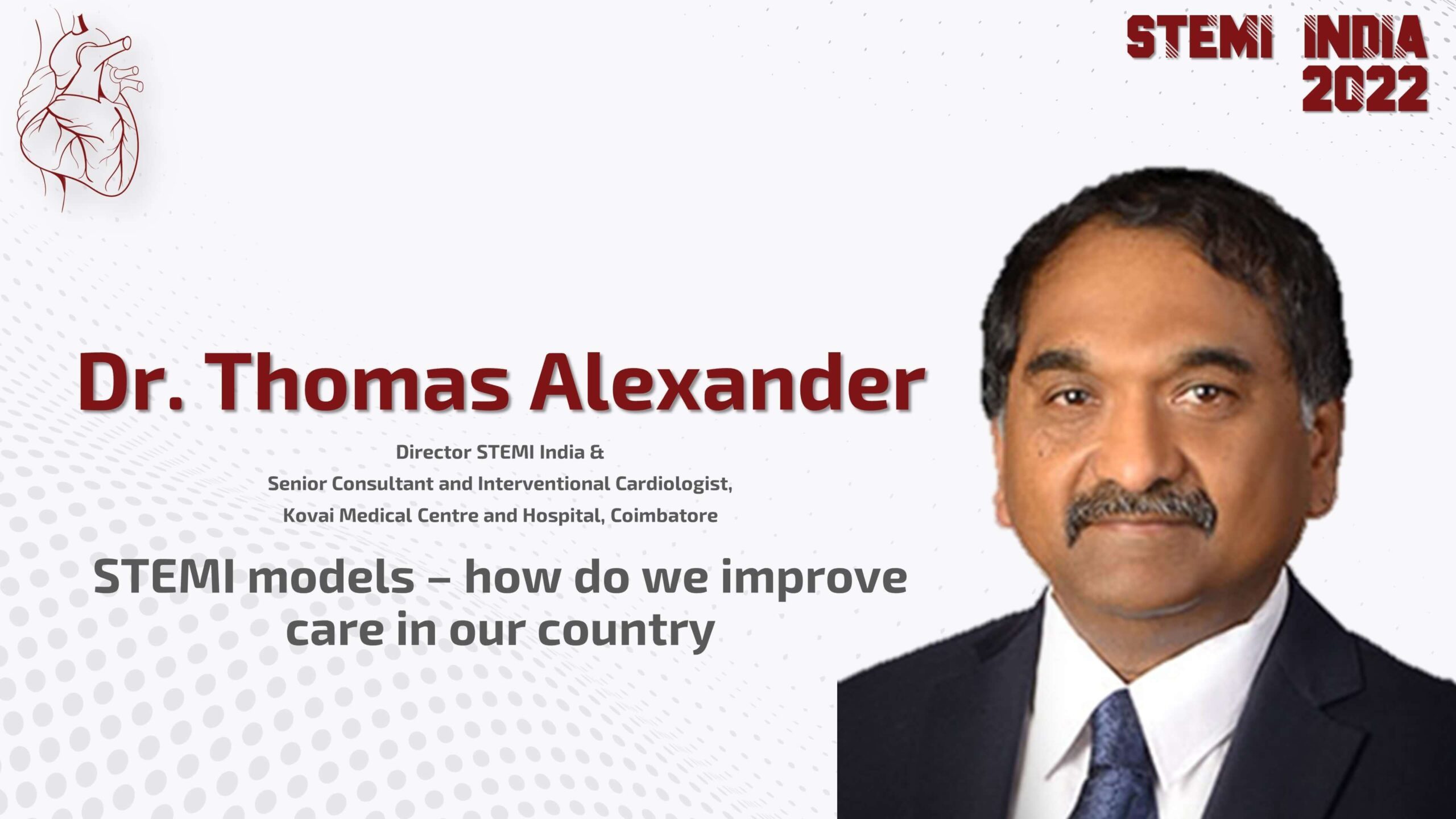 STEMI INDIA 2022

Dr. Thomas Alexander

Director STEMI India &
Senior Consultant and Interventional Cardiologist,
Kovai Medical Centre and Hospital, Coimbatore

STEMI models – how do we improve care in our country